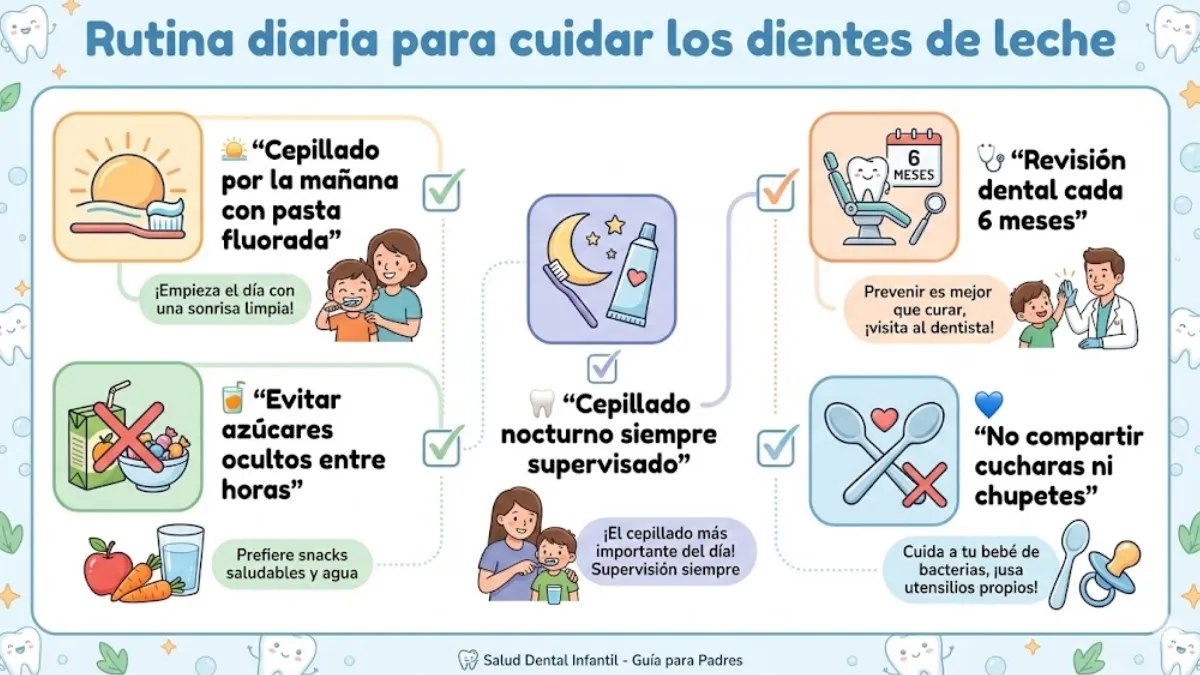 Rutina diaria para cuidar los dientes de leche

"Cepillado por la mañana con pasta fluorada"

¡Empieza el día con una sonrisa limpia!

"Evitar azúcares ocultos entre horas"

Prefiere snacks saludables y agua

"Cepillado nocturno siempre supervisado"

¡El cepillado más importante del día! Supervisión siempre

6 MESES

"Revisión dental cada 6 meses"

Prevenir es mejor que curar, ¡visita al dentista!

"No compartir cucharas ni chupetes"

Cuida a tu bebé de bacterias, ¡usa utensilios propios!

Salud Dental Infantil - Guía para Padres